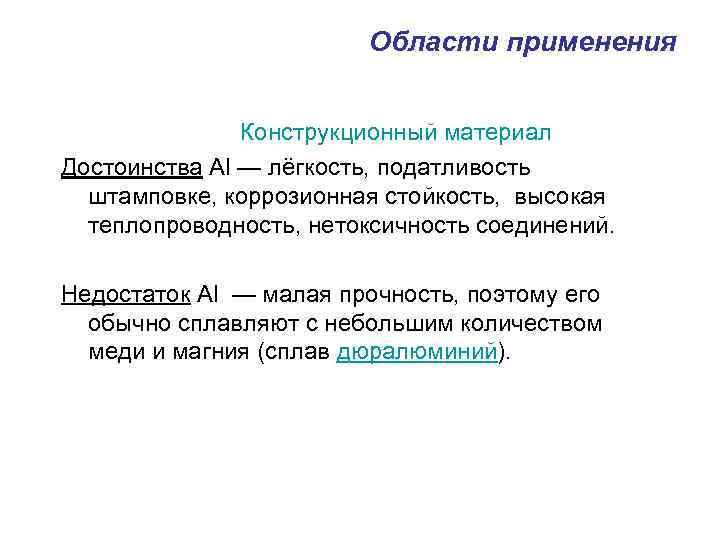 Области применения

Конструкционный материал

Достоинства Al — лёгкость, податливость штамповке, коррозионная стойкость, высокая теплопроводность, нетоксичность соединений.

Недостаток Al — малая прочность, поэтому его обычно сплавляют с небольшим количеством меди и магния (сплав дюралюминий).